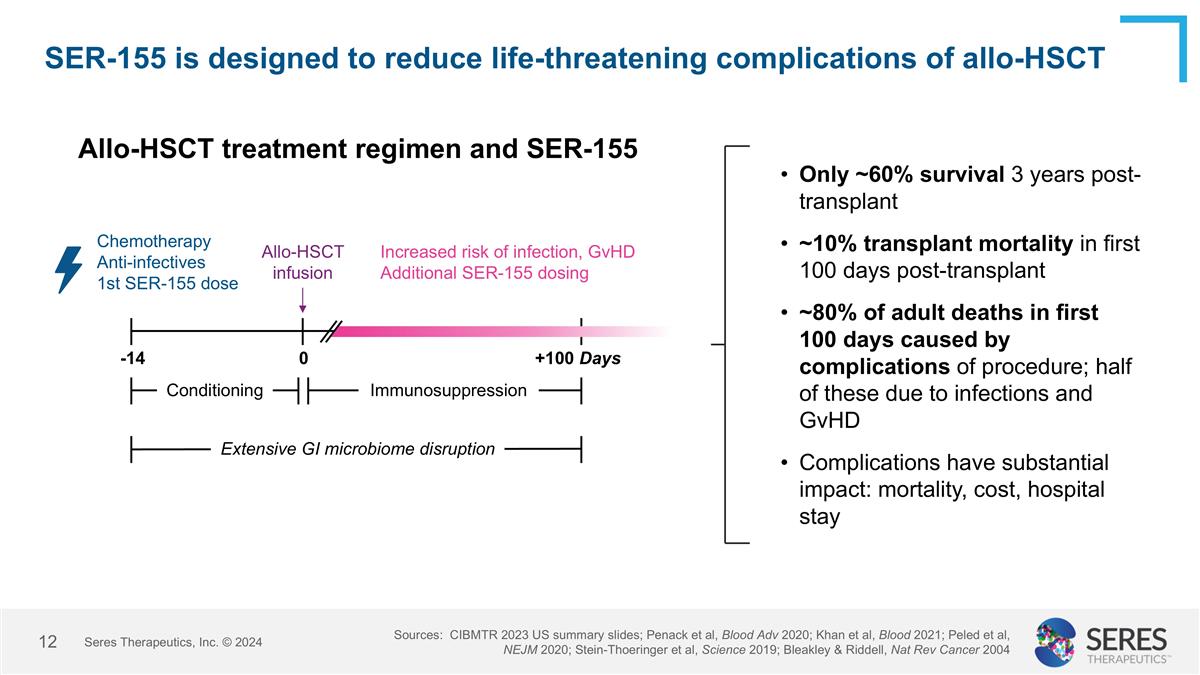 SER-155 is designed to reduce life-threatening complications of allo-HSCT

Allo-HSCT treatment regimen and SER-155

Chemotherapy
Anti-infectives
1st SER-155 dose

Allo-HSCT infusion

Increased risk of infection, GvHD
Additional SER-155 dosing

-14

0

+100 Days

Conditioning

Immunosuppression

Extensive GI microbiome disruption

• Only ~60% survival 3 years post-transplant

• ~10% transplant mortality in first 100 days post-transplant

• ~80% of adult deaths in first 100 days caused by complications of procedure; half of these due to infections and GvHD

• Complications have substantial impact: mortality, cost, hospital stay

12 Seres Therapeutics, Inc. © 2024

Sources: CIBMTR 2023 US summary slides; Penack et al, Blood Adv 2020; Khan et al, Blood 2021; Peled et al, NEJM 2020; Stein-Thoeringer et al, Science 2019; Bleakley & Riddell, Nat Rev Cancer 2004

SERES THERAPEUTICS™